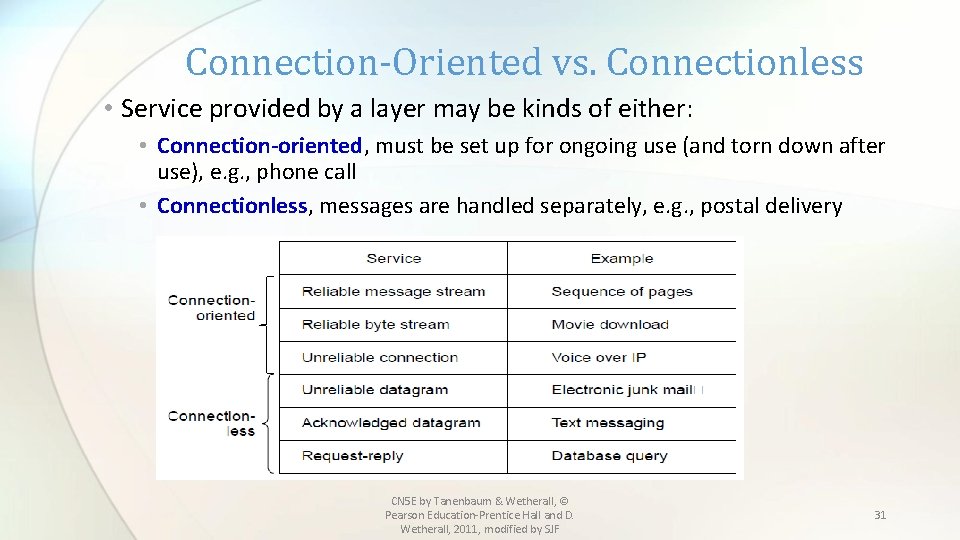 Connection-Oriented vs. Connectionless

• Service provided by a layer may be kinds of either:

• Connection-oriented, must be set up for ongoing use (and torn down after use), e.g., phone call

• Connectionless, messages are handled separately, e.g., postal delivery

| | Service | Example |
|---|---|---|
| Connection-oriented | Reliable message stream | Sequence of pages |
| | Reliable byte stream | Movie download |
| | Unreliable connection | Voice over IP |
| Connection-less | Unreliable datagram | Electronic junk mail |
| | Acknowledged datagram | Text messaging |
| | Request-reply | Database query |

CN5E by Tanenbaum & Wetherall, © Pearson Education-Prentice Hall and D. Wetherall, 2011, modified by SJF

31